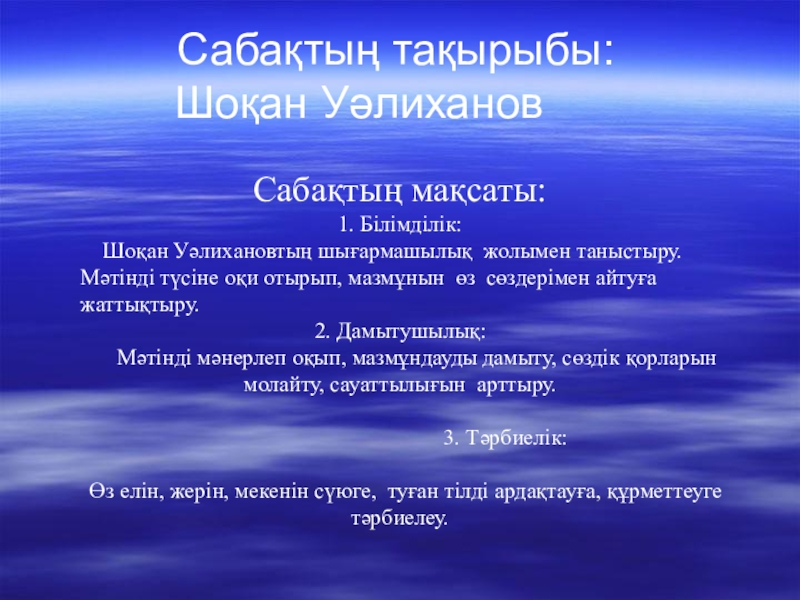 Сабақтың тақырыбы:
Шоқан Уәлиханов

Сабақтың мақсаты:

1. Білімділік:

Шоқан Уәлихановтың шығармашылық жолымен таныстыру. Мәтінді түсіне оқи отырып, мазмұнын өз сөздерімен айтуға жаттықтыру.

2. Дамытушылық:

Мәтінді мәнерлеп оқып, мазмұндауды дамыту, сөздік қорларын молайту, сауаттылығын арттыру.

3. Тәрбиелік:

Өз елін, жерін, мекенін сүюге, туған тілді ардақтауға, құрметтеуге тәрбиелеу.